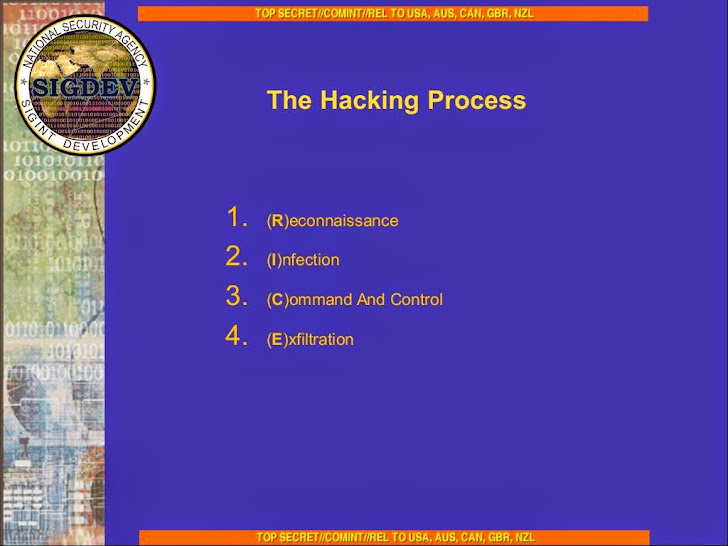 TOP SECRET//COMINT//REL TO USA, AUS, CAN, GBR, NZL

NATIONAL SECURITY AGENCY
SIGDEV
SIGINT DEVELOPMENT

The Hacking Process

1. (R)econnaissance
2. (I)nfection
3. (C)ommand And Control
4. (E)xfiltration

TOP SECRET//COMINT//REL TO USA, AUS, CAN, GBR, NZL